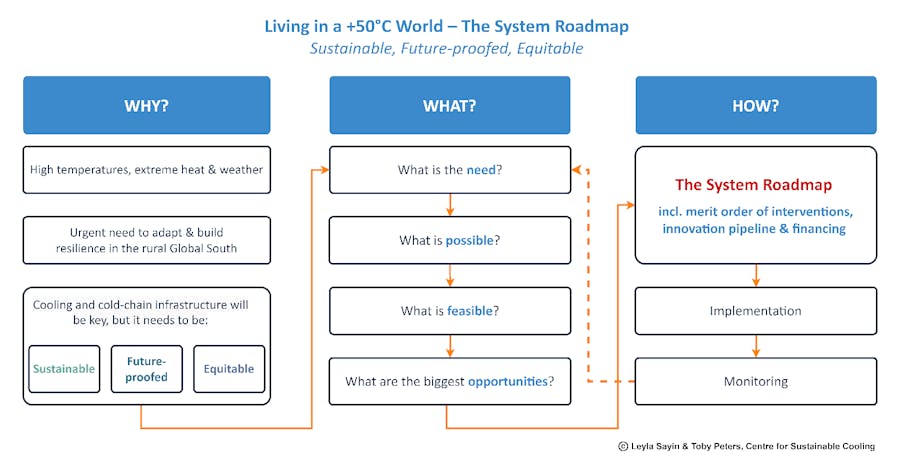 Living in a +50°C World – The System Roadmap
Sustainable, Future-proofed, Equitable

WHY?

High temperatures, extreme heat & weather

Urgent need to adapt & build resilience in the rural Global South

Cooling and cold-chain infrastructure will be key, but it needs to be:

Sustainable

Future-proofed

Equitable

WHAT?

What is the need?

What is possible?

What is feasible?

What are the biggest opportunities?

HOW?

The System Roadmap

incl. merit order of interventions, innovation pipeline & financing

Implementation

Monitoring

© Leyla Sayin & Toby Peters, Centre for Sustainable Cooling